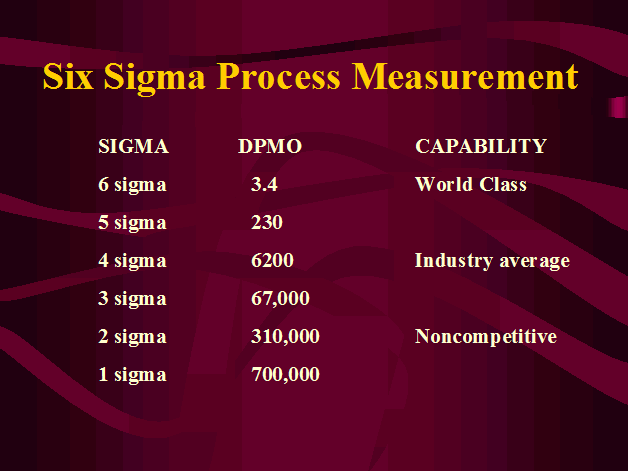 Six Sigma Process Measurement

| SIGMA | DPMO | CAPABILITY |
|---|---|---|
| 6 sigma | 3.4 | World Class |
| 5 sigma | 230 | |
| 4 sigma | 6200 | Industry average |
| 3 sigma | 67,000 | |
| 2 sigma | 310,000 | Noncompetitive |
| 1 sigma | 700,000 | |